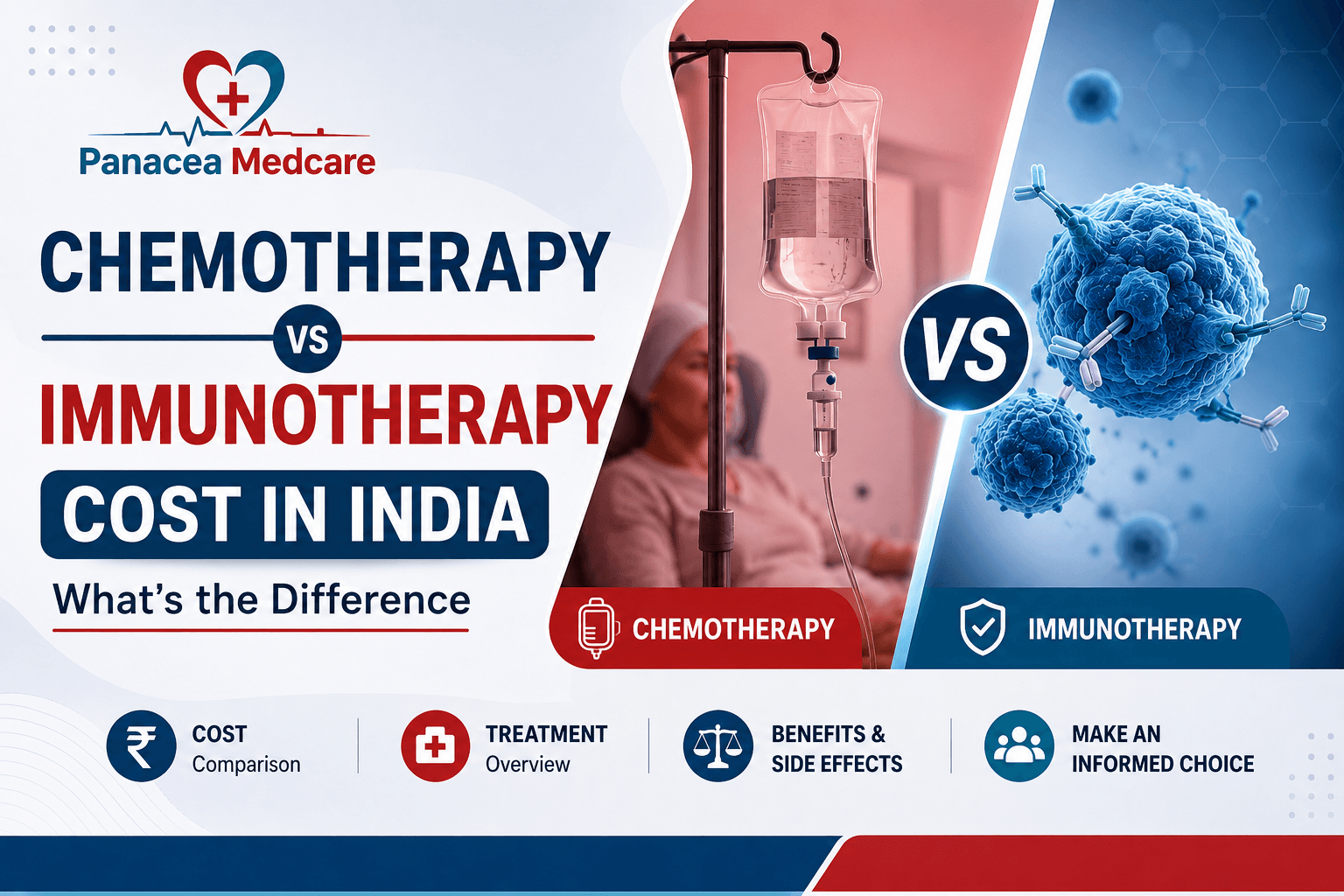 Panacea Medcare

CHEMOTHERAPY

VS

IMMUNOTHERAPY

COST IN INDIA

What's the Difference

VS

CHEMOTHERAPY

IMMUNOTHERAPY

₹ COST Comparison

TREATMENT Overview

BENEFITS & SIDE EFFECTS

MAKE AN INFORMED CHOICE